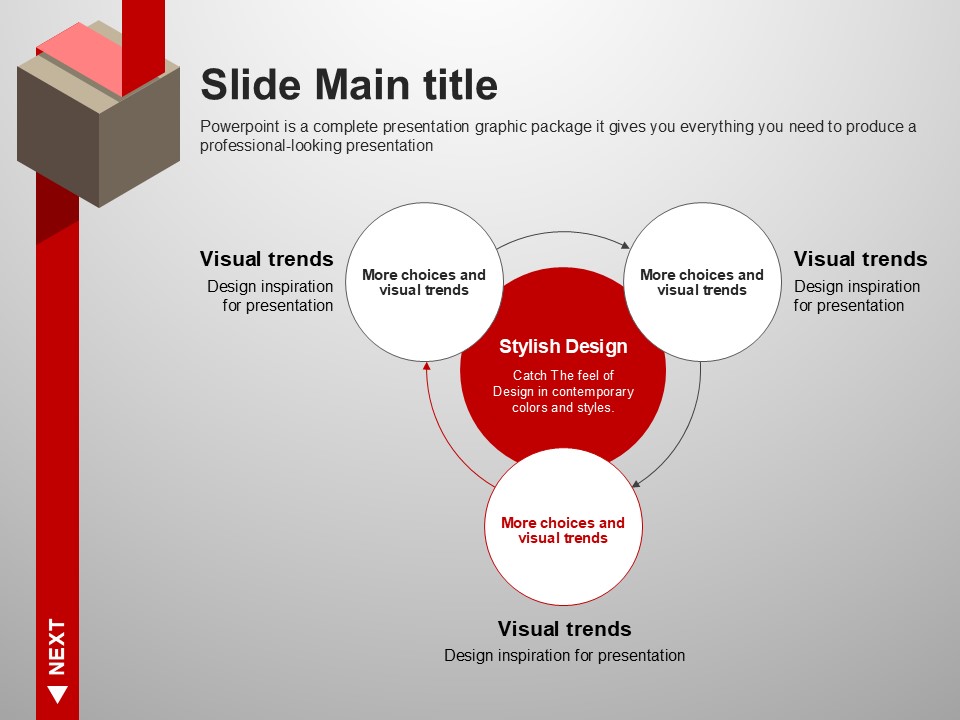 Slide Main title

Powerpoint is a complete presentation graphic package it gives you everything you need to produce a professional-looking presentation

Visual trends
Design inspiration for presentation

More choices and visual trends

More choices and visual trends

Visual trends
Design inspiration for presentation

Stylish Design
Catch The feel of Design in contemporary colors and styles.

More choices and visual trends

Visual trends
Design inspiration for presentation

NEXT